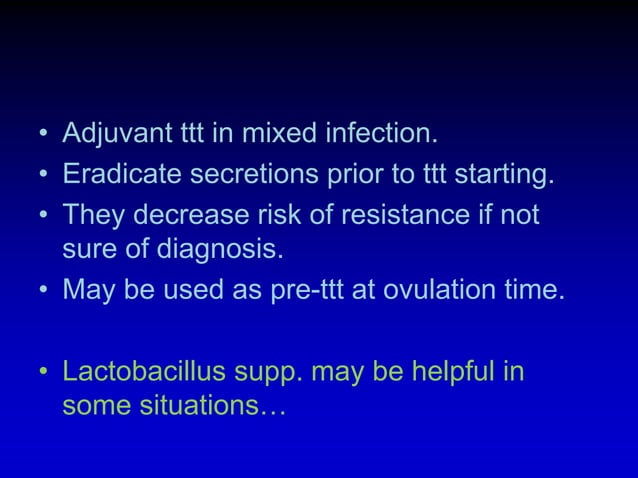 • Adjuvant ttt in mixed infection.
• Eradicate secretions prior to ttt starting.
• They decrease risk of resistance if not sure of diagnosis.
• May be used as pre-ttt at ovulation time.

• Lactobacillus supp. may be helpful in some situations…